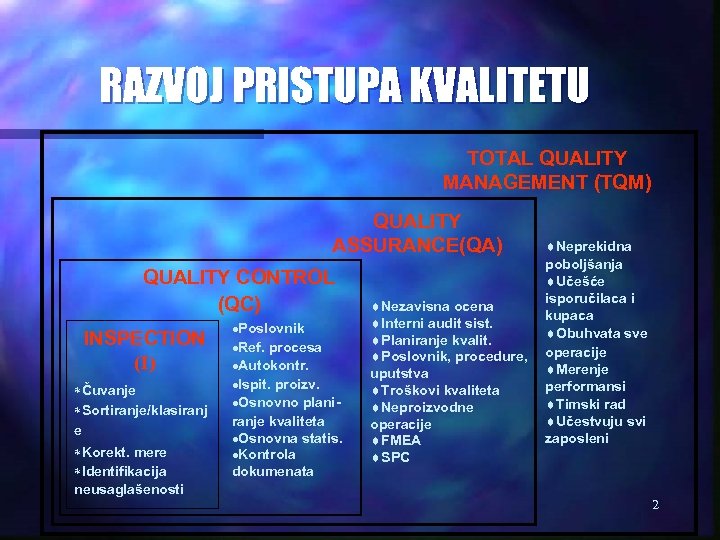 RAZVOJ PRISTUPA KVALITETU

TOTAL QUALITY MANAGEMENT (TQM)

QUALITY ASSURANCE(QA)

QUALITY CONTROL (QC)

INSPECTION (I)

*Čuvanje
*Sortiranje/klasiranje
*Korekt. mere
*Identifikacija neusaglašenosti

•Poslovnik
•Ref. procesa
•Autokontr.
•Ispit. proizv.
•Osnovno planiranje kvaliteta
•Osnovna statis.
•Kontrola dokumenata

♦Nezavisna ocena
♦Interni audit sist.
♦Planiranje kvalit.
♦Poslovnik, procedure, uputstva
♦Troškovi kvaliteta
♦Neproizvodne operacije
♦FMEA
♦SPC

♦Neprekidna poboljšanja
♦Učešće isporučilaca i kupaca
♦Obuhvata sve operacije
♦Merenje performansi
♦Timski rad
♦Učestvuju svi zaposleni

2